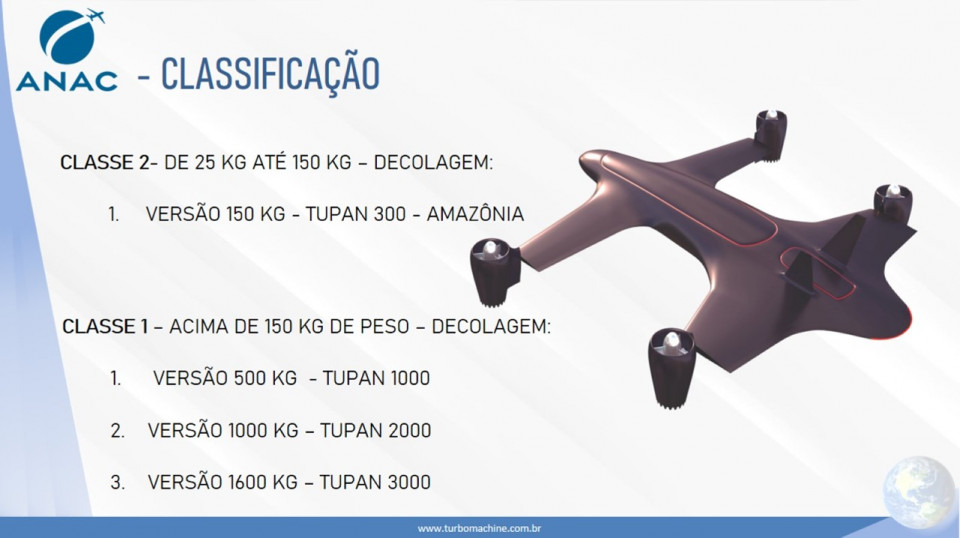 ANAC - CLASSIFICAÇÃO

CLASSE 2- DE 25 KG ATÉ 150 KG – DECOLAGEM:

1. VERSÃO 150 KG - TUPAN 300 - AMAZÔNIA

CLASSE 1 – ACIMA DE 150 KG DE PESO – DECOLAGEM:

1. VERSÃO 500 KG - TUPAN 1000

2. VERSÃO 1000 KG – TUPAN 2000

3. VERSÃO 1600 KG – TUPAN 3000

www.turbomachine.com.br